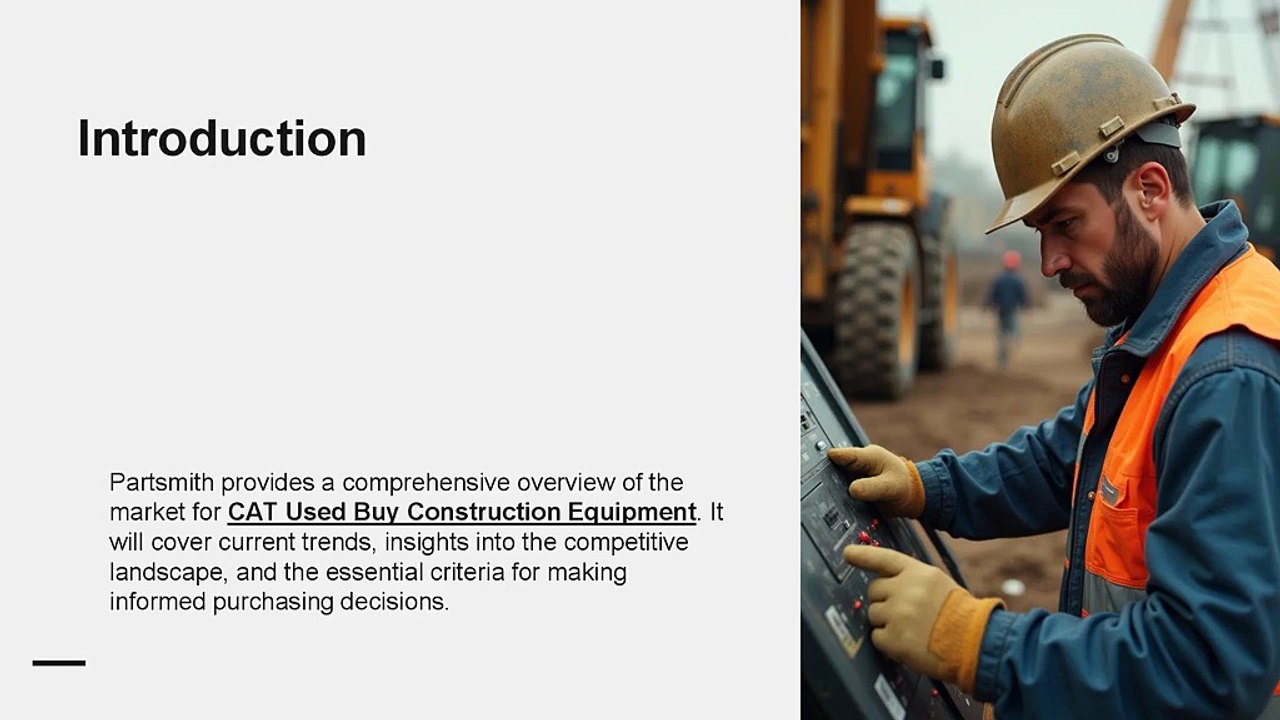 Introduction

Partsmith provides a comprehensive overview of the market for CAT Used Buy Construction Equipment. It will cover current trends, insights into the competitive landscape, and the essential criteria for making informed purchasing decisions.